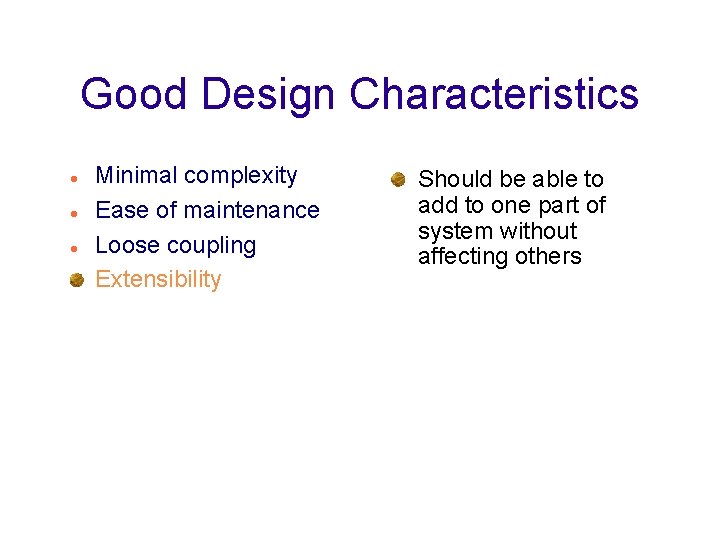 Good Design Characteristics

- Minimal complexity
- Ease of maintenance
- Loose coupling
- Extensibility

- Should be able to add to one part of system without affecting others